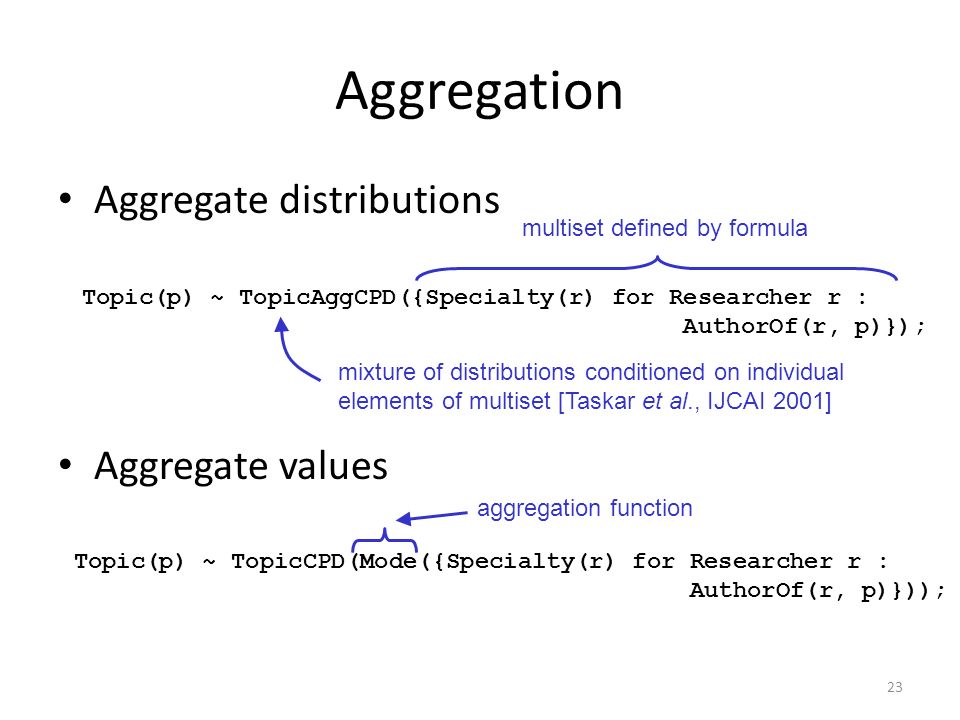 Aggregation

• Aggregate distributions

multiset defined by formula

Topic(p) ~ TopicAggCPD({Specialty(r) for Researcher r : AuthorOf(r, p)});

mixture of distributions conditioned on individual elements of multiset [Taskar et al., IJCAI 2001]

• Aggregate values

aggregation function

Topic(p) ~ TopicCPD(Mode({Specialty(r) for Researcher r : AuthorOf(r, p)}));

23